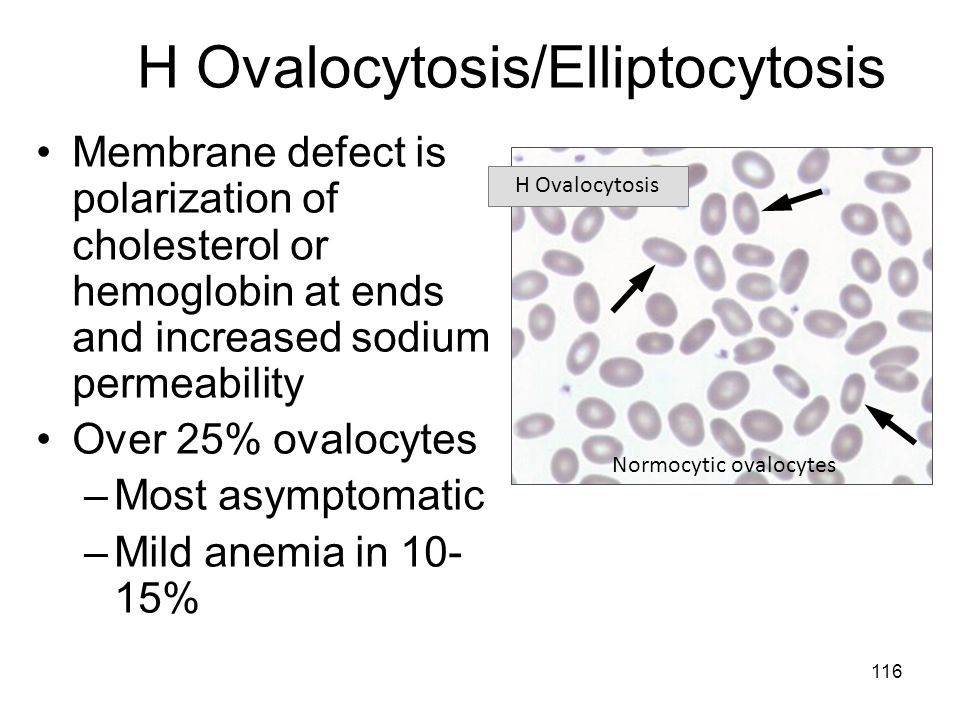 H Ovalocytosis/Elliptocytosis

• Membrane defect is polarization of cholesterol or hemoglobin at ends and increased sodium permeability
• Over 25% ovalocytes
– Most asymptomatic
– Mild anemia in 10-15%

H Ovalocytosis

Normocytic ovalocytes

116